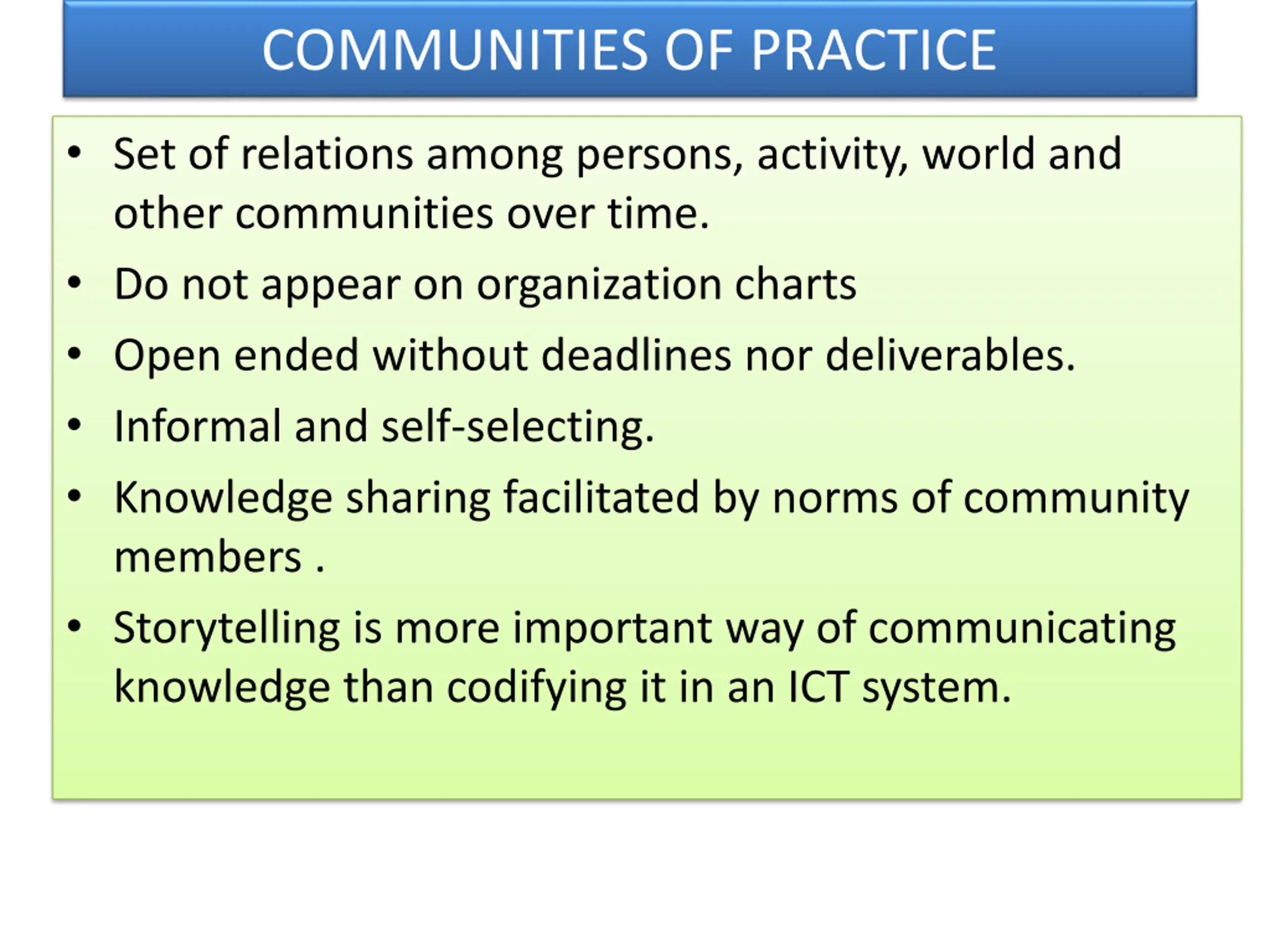 COMMUNITIES OF PRACTICE

• Set of relations among persons, activity, world and other communities over time.

• Do not appear on organization charts

• Open ended without deadlines nor deliverables.

• Informal and self-selecting.

• Knowledge sharing facilitated by norms of community members .

• Storytelling is more important way of communicating knowledge than codifying it in an ICT system.